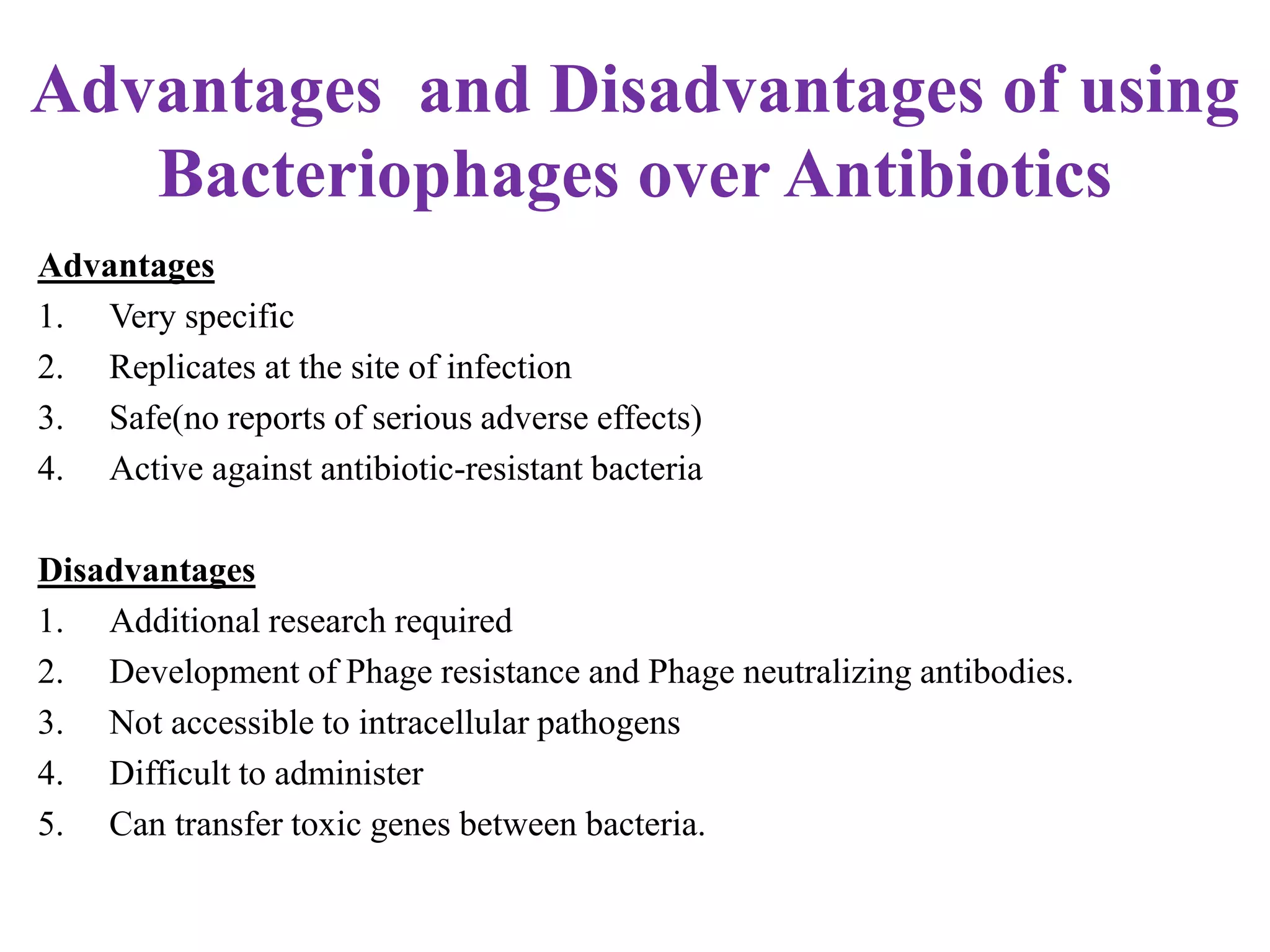 Advantages and Disadvantages of using Bacteriophages over Antibiotics

Advantages
1. Very specific
2. Replicates at the site of infection
3. Safe(no reports of serious adverse effects)
4. Active against antibiotic-resistant bacteria

Disadvantages
1. Additional research required
2. Development of Phage resistance and Phage neutralizing antibodies.
3. Not accessible to intracellular pathogens
4. Difficult to administer
5. Can transfer toxic genes between bacteria.